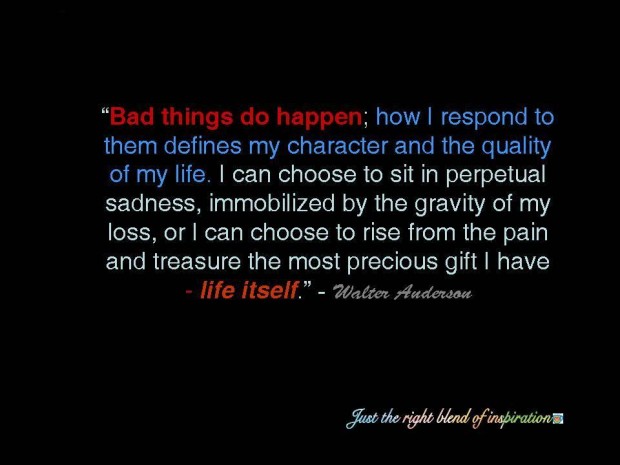 “Bad things do happen; how I respond to them defines my character and the quality of my life. I can choose to sit in perpetual sadness, immobilized by the gravity of my loss, or I can choose to rise from the pain and treasure the most precious gift I have - life itself.” - Walter Anderson

Just the right blend of inspiration